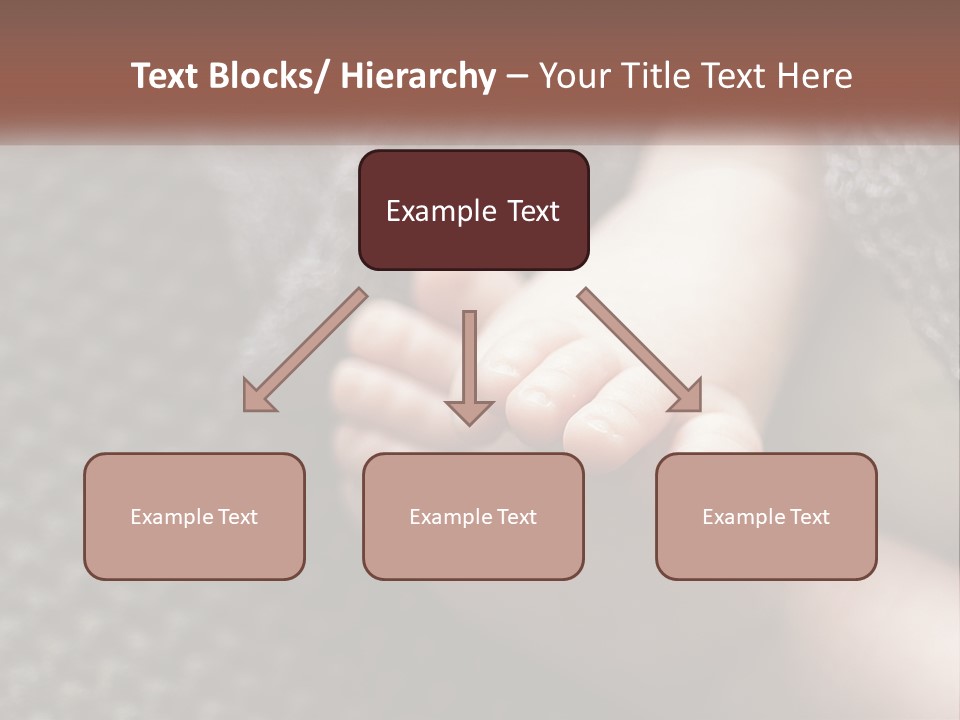 Text Blocks/ Hierarchy – Your Title Text Here

Example Text

Example Text

Example Text

Example Text